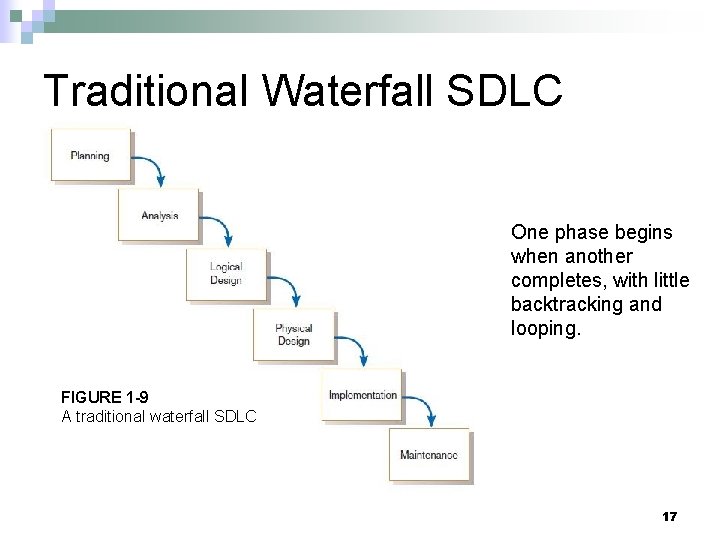 Traditional Waterfall SDLC

Planning

Analysis

Logical Design

Physical Design

Implementation

Maintenance

One phase begins when another completes, with little backtracking and looping.

FIGURE 1-9
A traditional waterfall SDLC

17